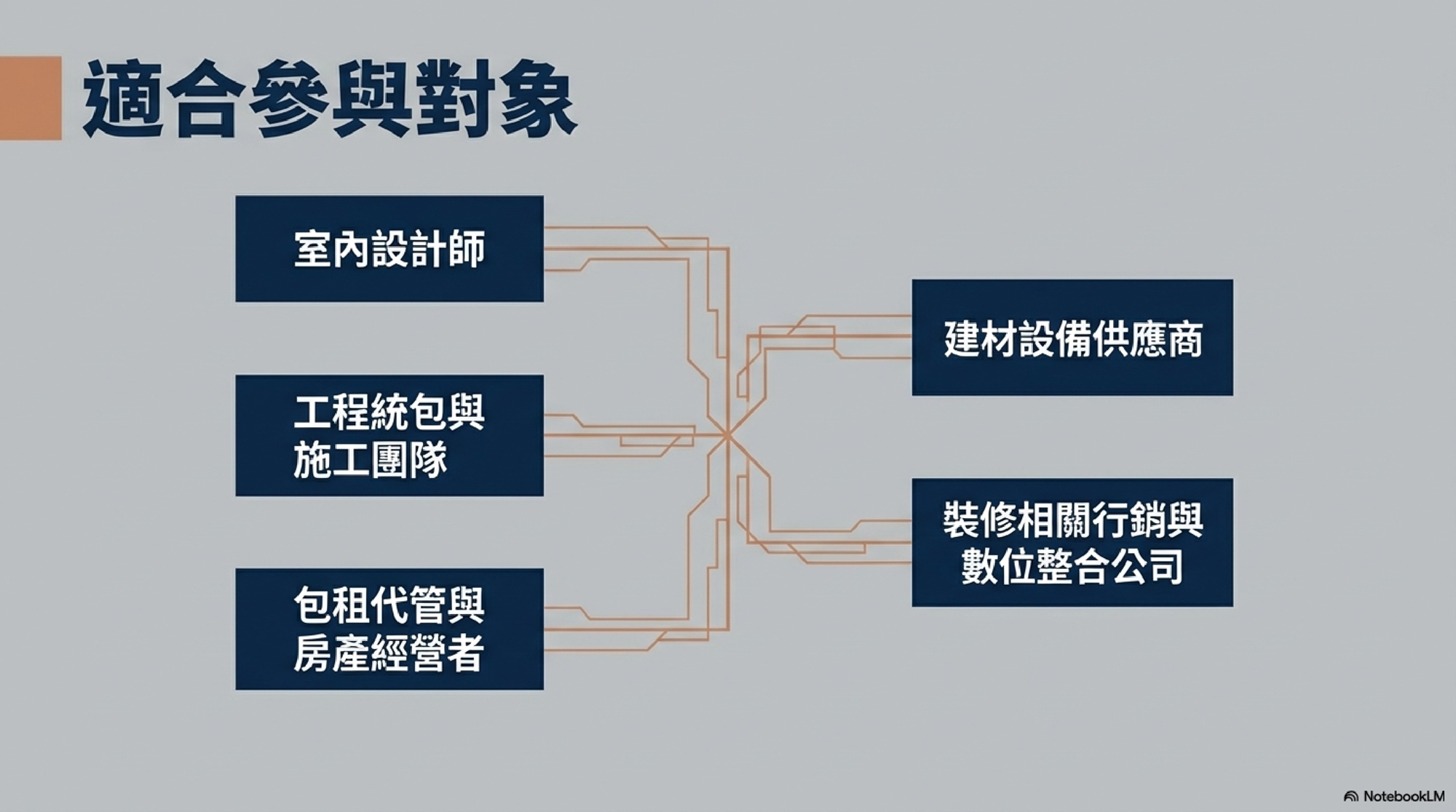 適合參與對象

室內設計師

工程統包與施工團隊

包租代管與房產經營者

建材設備供應商

裝修相關行銷與數位整合公司

NotebookLM